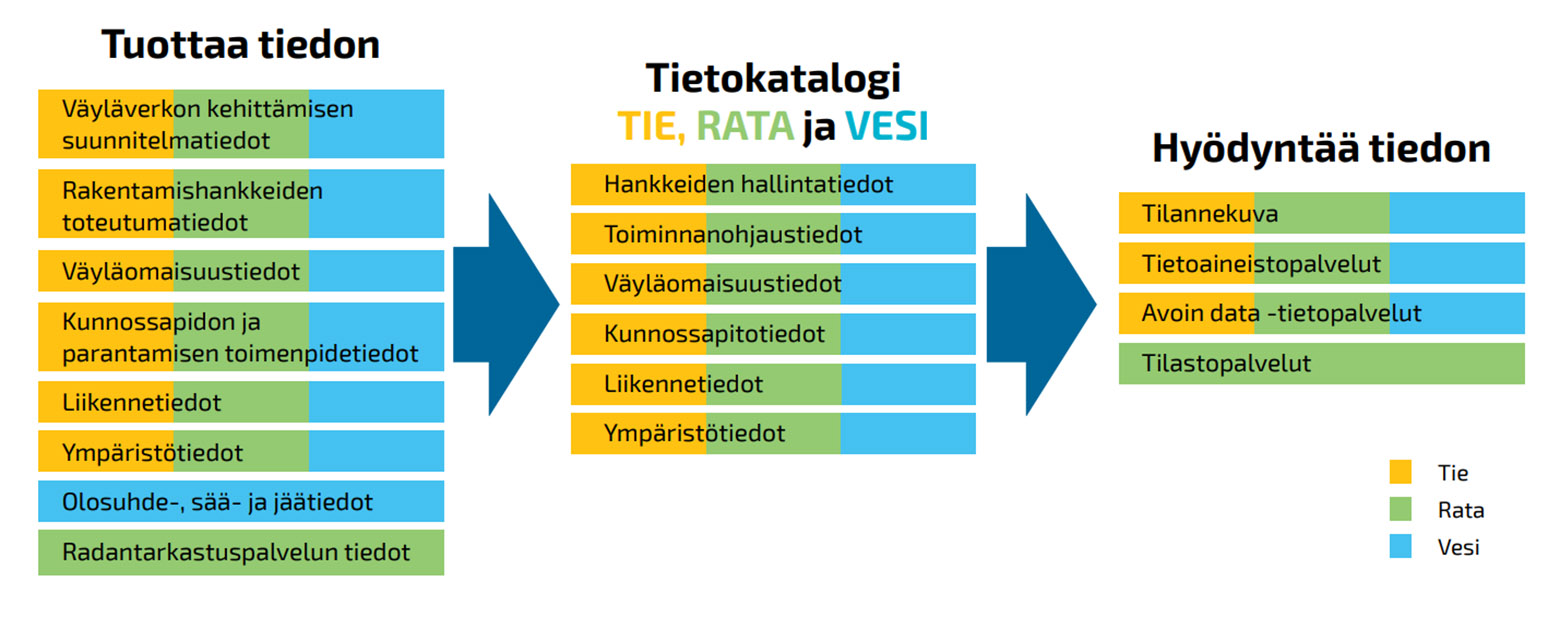 Tuottaa tiedon

Väyläverkon kehittämisen suunnitelmatiedot

Rakentamishankkeiden toteutumatiedot

Väyläomaisuustiedot

Kunnossapidon ja parantamisen toimenpidetiedot

Liikennetiedot

Ympäristötiedot

Olosuhde-, sää- ja jäätiedot

Radantarkastuspalvelun tiedot

Tietokatalogi
TIE, RATA ja VESI

Hankkeiden hallintatiedot

Toiminnanohjaustiedot

Väyläomaisuustiedot

Kunnossapitotiedot

Liikennetiedot

Ympäristötiedot

Hyödyntää tiedon

Tilannekuva

Tietoaineistopalvelut

Avoin data -tietopalvelut

Tilastopalvelut

Tie
Rata
Vesi